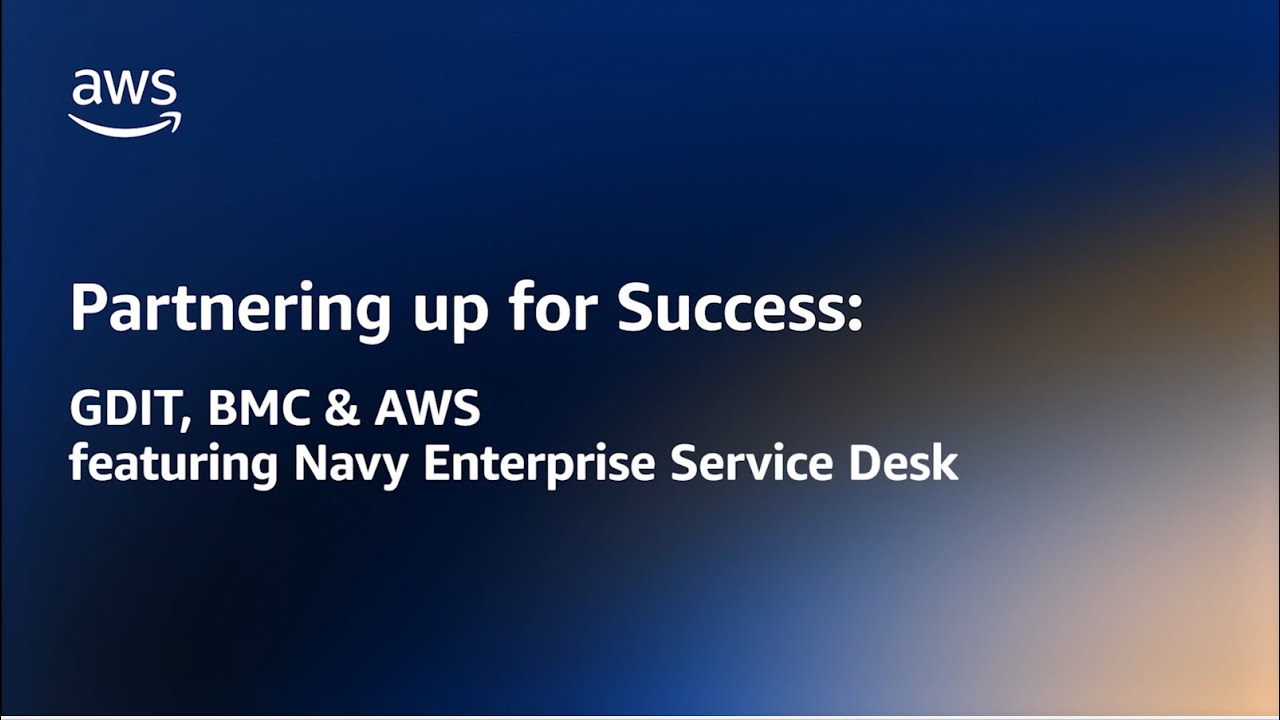 aws

Partnering up for Success:

GDIT, BMC & AWS
featuring Navy Enterprise Service Desk